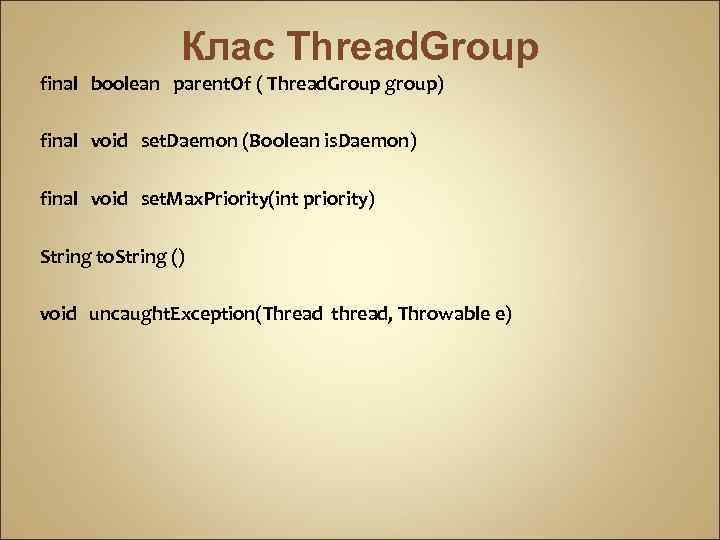 Клас ThreadGroup

final boolean parentOf ( ThreadGroup group)

final void setDaemon (Boolean isDaemon)

final void setMaxPriority(int priority)

String toString ()

void uncaughtException(Thread thread, Throwable e)